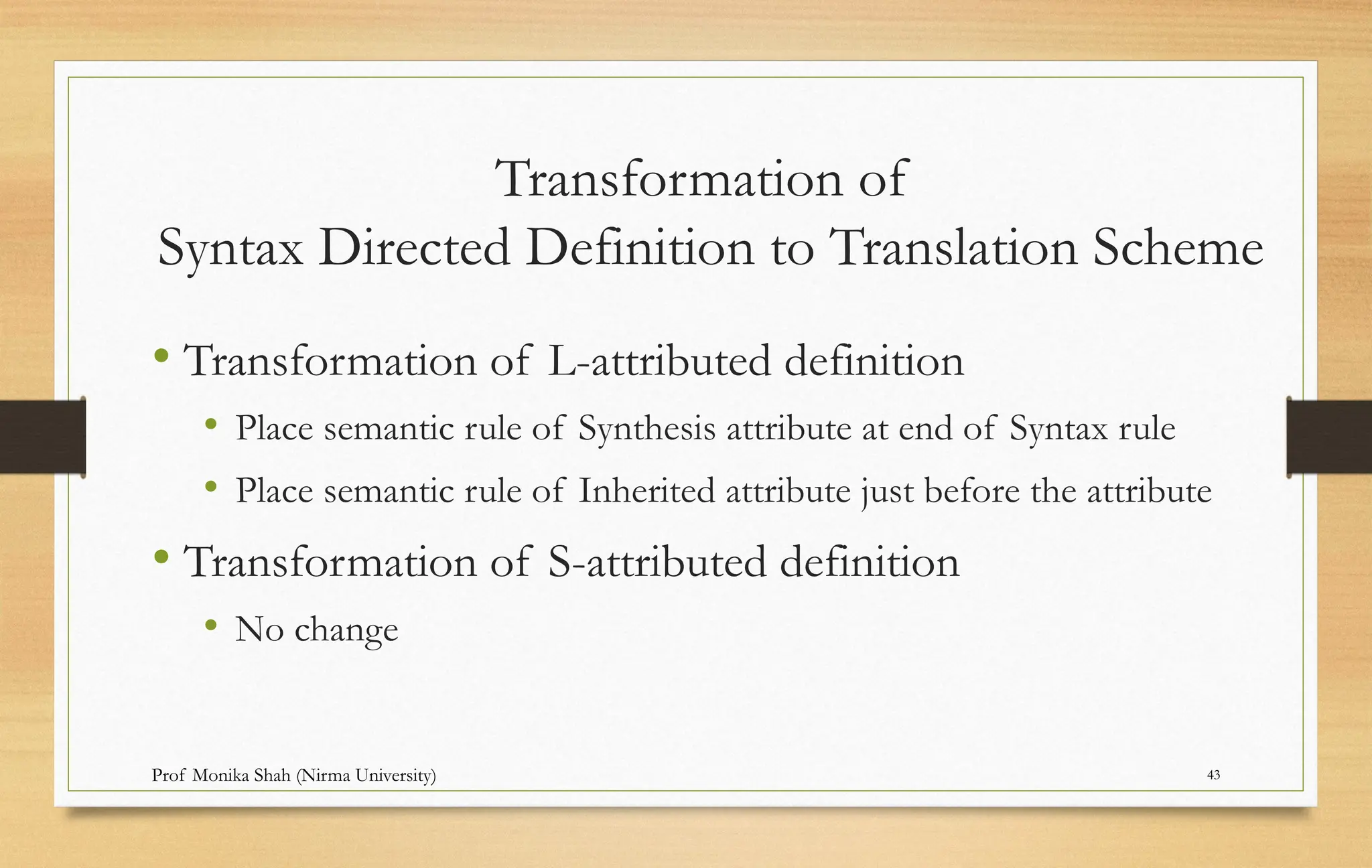 Transformation of
Syntax Directed Definition to Translation Scheme

• Transformation of L-attributed definition
  • Place semantic rule of Synthesis attribute at end of Syntax rule
  • Place semantic rule of Inherited attribute just before the attribute
• Transformation of S-attributed definition
  • No change

Prof Monika Shah (Nirma University)

43